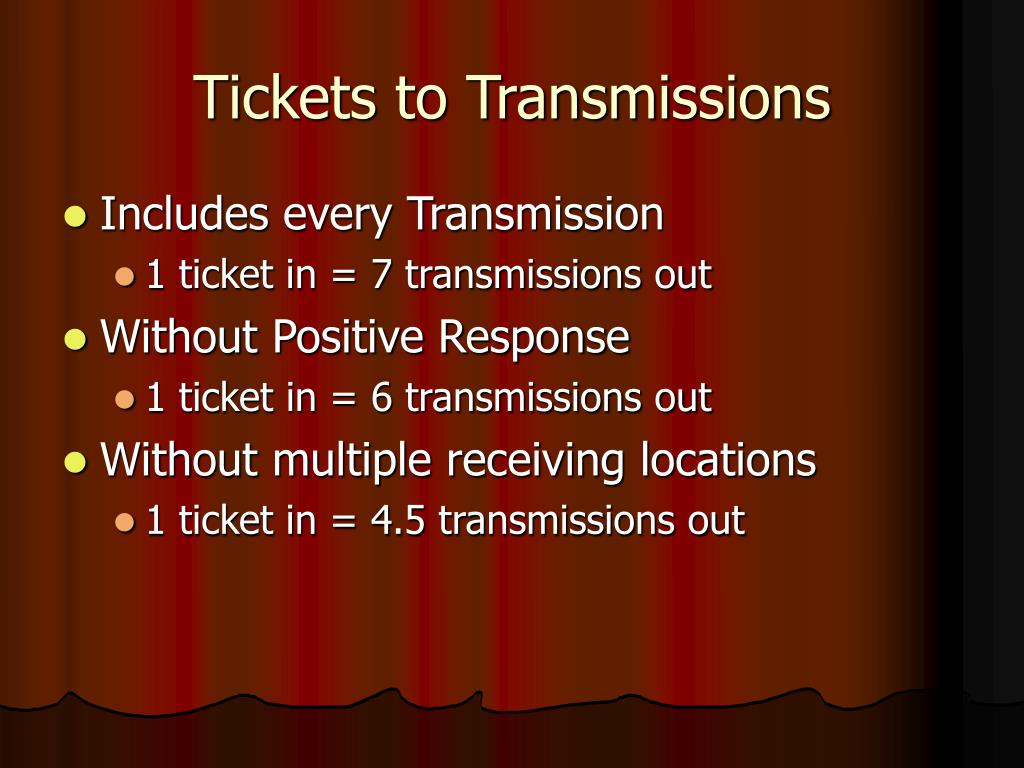 Tickets to Transmissions

- Includes every Transmission
  - 1 ticket in = 7 transmissions out
- Without Positive Response
  - 1 ticket in = 6 transmissions out
- Without multiple receiving locations
  - 1 ticket in = 4.5 transmissions out